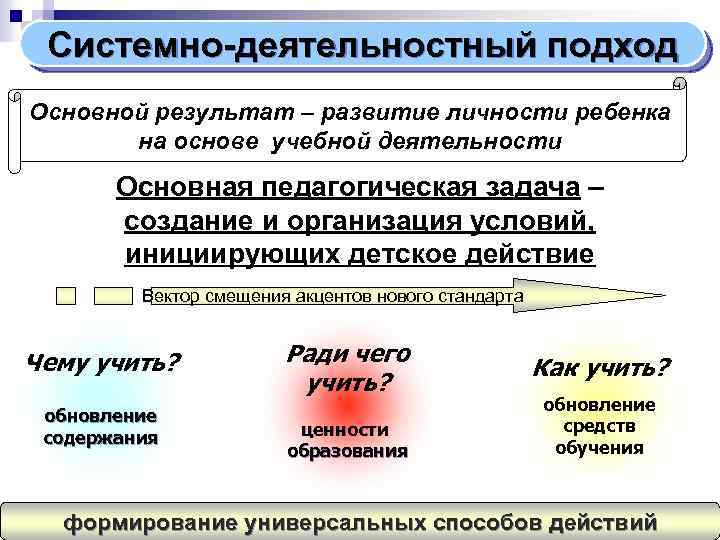 Системно-деятельностный подход

Основной результат – развитие личности ребенка на основе учебной деятельности

Основная педагогическая задача – создание и организация условий, инициирующих детское действие

Вектор смещения акцентов нового стандарта

Чему учить?

обновление содержания

Ради чего учить?

ценности образования

Как учить?

обновление средств обучения

формирование универсальных способов действий